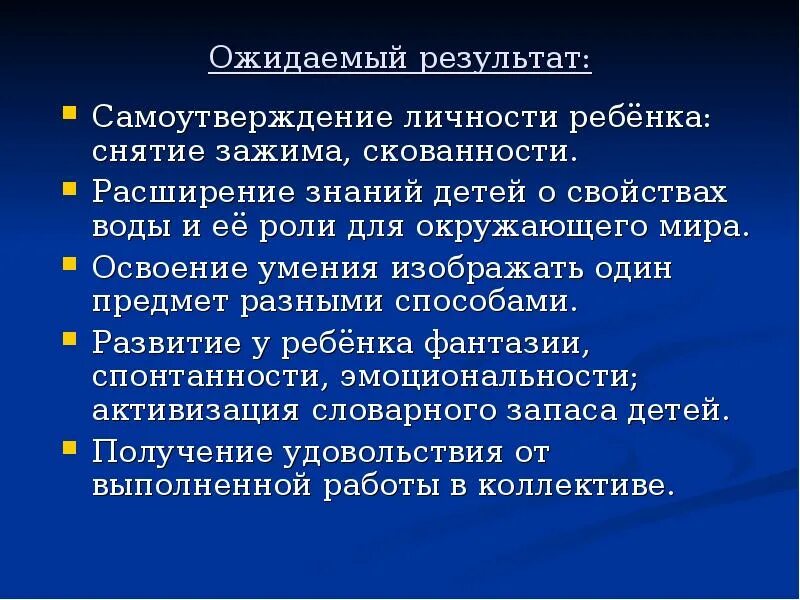 Ожидаемый результат:

- Самоутверждение личности ребёнка: снятие зажима, скованности.
- Расширение знаний детей о свойствах воды и её роли для окружающего мира.
- Освоение умения изображать один предмет разными способами.
- Развитие у ребёнка фантазии, спонтанности, эмоциональности; активизация словарного запаса детей.
- Получение удовольствия от выполненной работы в коллективе.